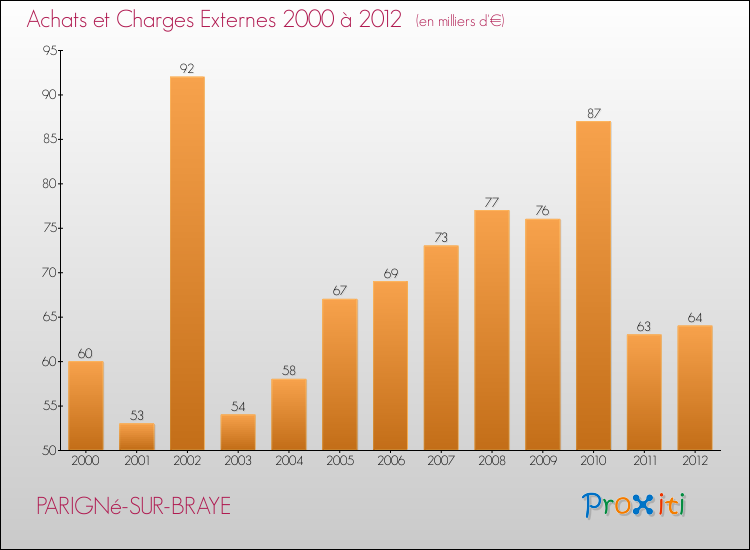 Achats et Charges Externes 2000 à 2012 (en milliers d'€)

95
90
85
80
75
70
65
60
55
50

60
53
92
54
58
67
69
73
77
76
87
63
64

2000
2001
2002
2003
2004
2005
2006
2007
2008
2009
2010
2011
2012

PARIGNé-SUR-BRAYE

Proxiti